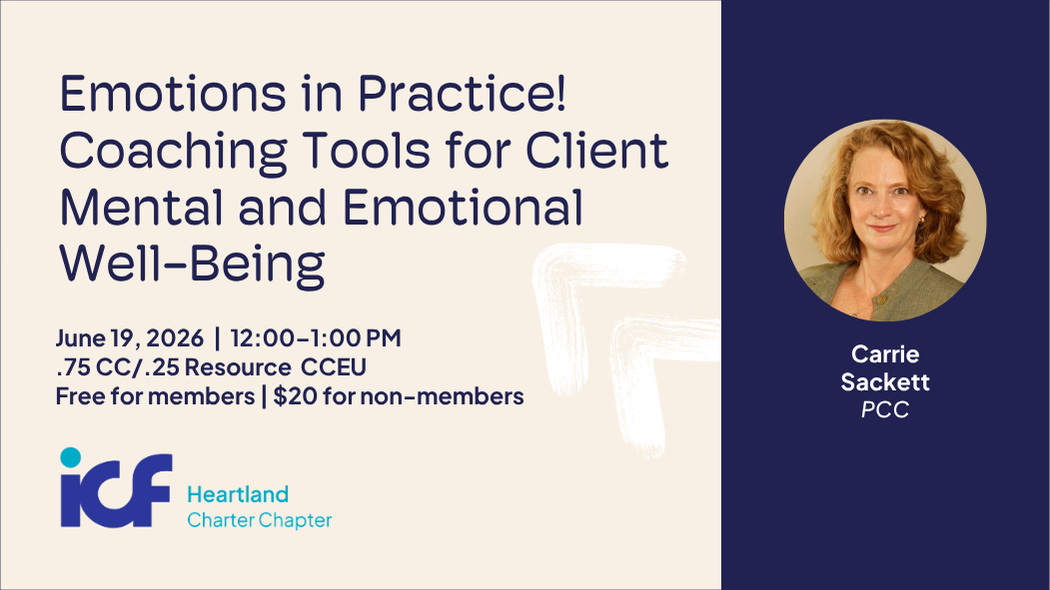 Emotions in Practice! Coaching Tools for Client Mental and Emotional Well-Being

June 19, 2026 | 12:00-1:00 PM
.75 CC/.25 Resource CCEU
Free for members | $20 for non-members

icf Heartland
Charter Chapter

Carrie Sackett
PCC